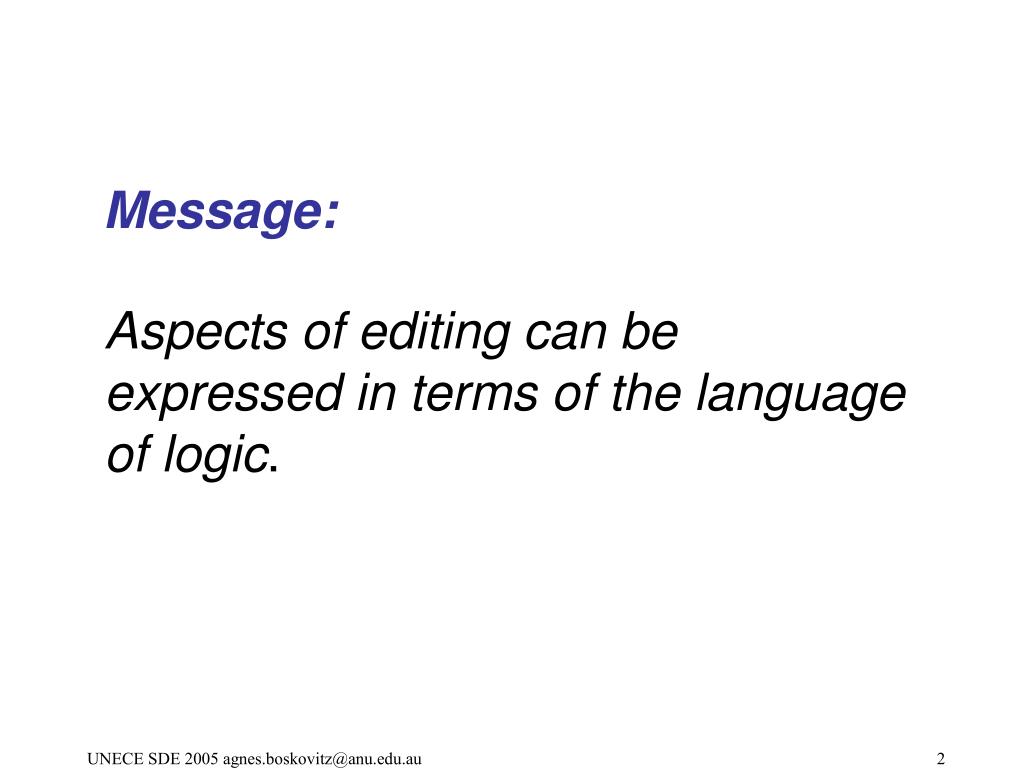 Message:

Aspects of editing can be expressed in terms of the language of logic.

UNECE SDE 2005 agnes.boskovitz@anu.edu.au

2